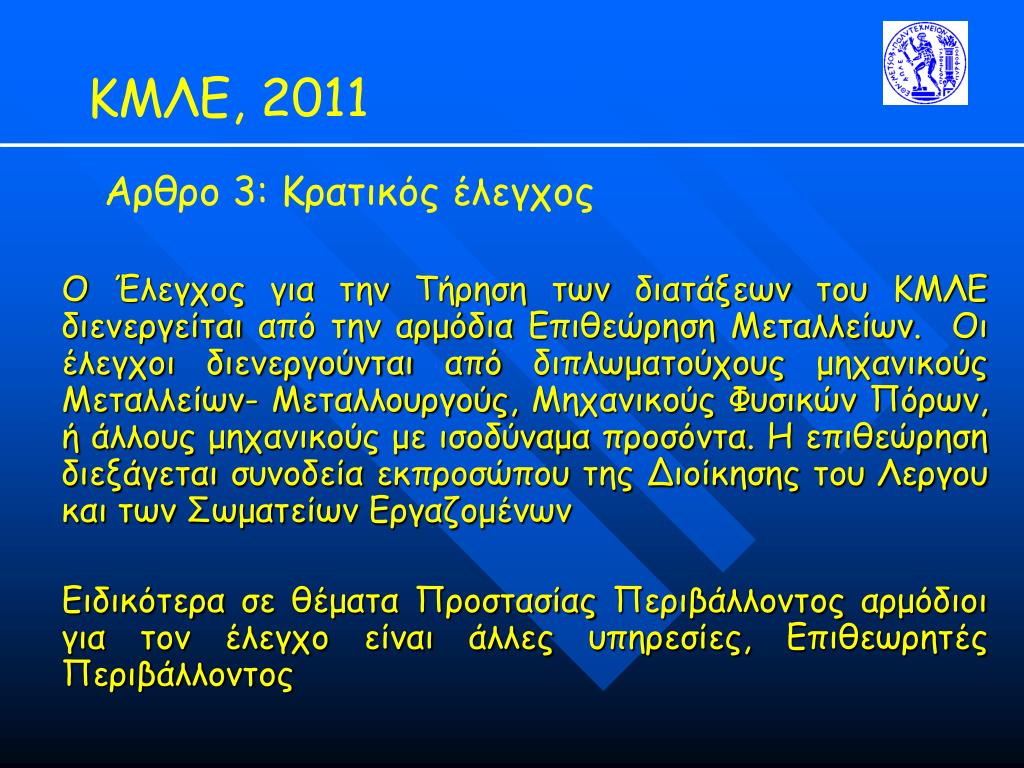 ΚΜΛΕ, 2011

Αρθρο 3: Κρατικός έλεγχος

Ο Έλεγχος για την Τήρηση των διατάξεων του ΚΜΛΕ διενεργείται από την αρμόδια Επιθεώρηση Μεταλλείων. Οι έλεγχοι διενεργούνται από διπλωματούχους μηχανικούς Μεταλλείων- Μεταλλουργούς, Μηχανικούς Φυσικών Πόρων, ή άλλους μηχανικούς με ισοδύναμα προσόντα. Η επιθεώρηση διεξάγεται συνοδεία εκπροσώπου της Διοίκησης του Λεργου και των Σωματείων Εργαζομένων

Ειδικότερα σε θέματα Προστασίας Περιβάλλοντος αρμόδιοι για τον έλεγχο είναι άλλες υπηρεσίες, Επιθεωρητές Περιβάλλοντος